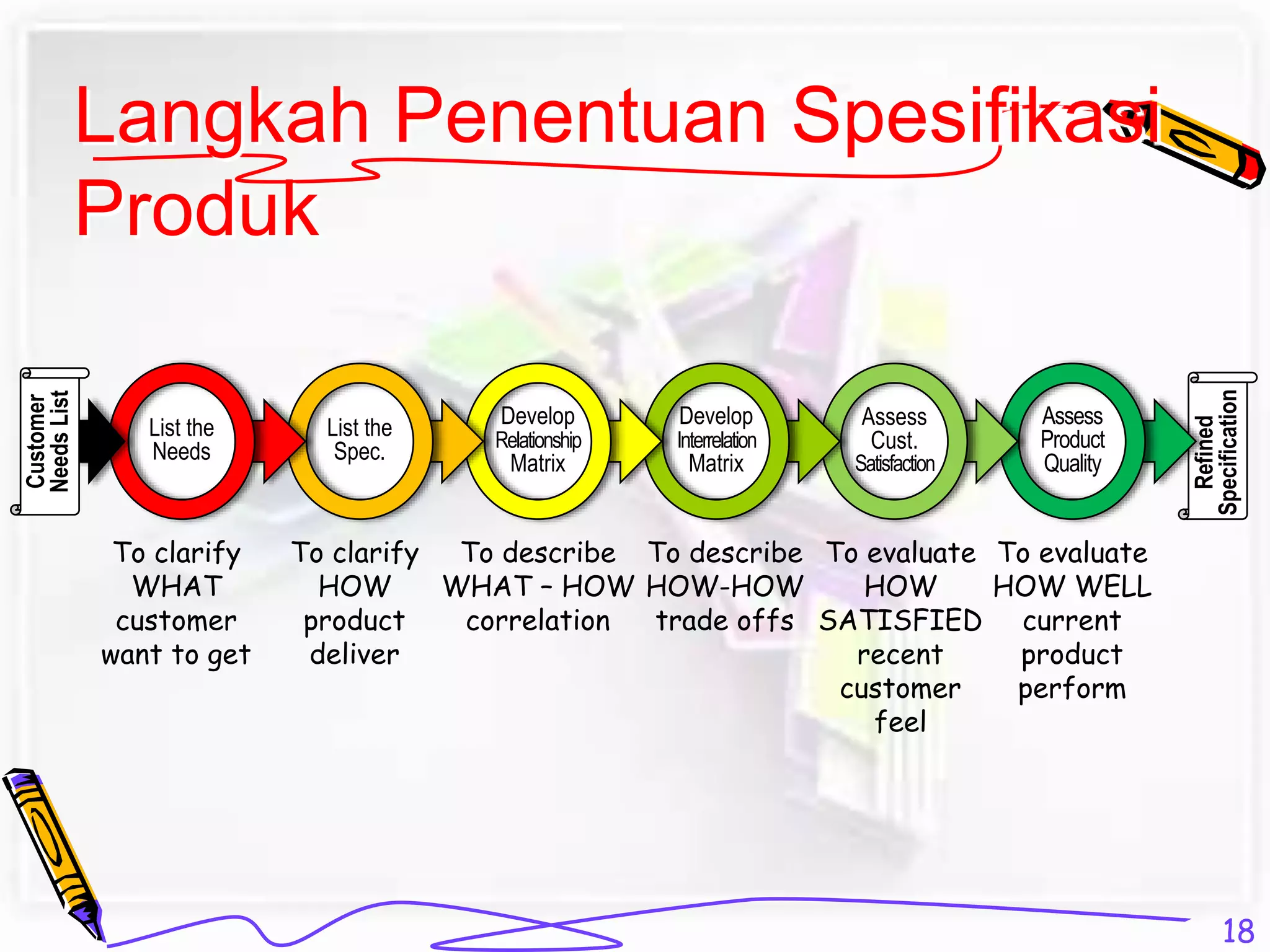 Langkah Penentuan Spesifikasi Produk

Customer Needs List

List the Needs

List the Spec.

Develop Relationship Matrix

Develop Interrelation Matrix

Assess Cust. Satisfaction

Assess Product Quality

Refined Specification

To clarify WHAT customer want to get

To clarify HOW product deliver

To describe WHAT – HOW correlation

To describe HOW-HOW trade offs

To evaluate HOW SATISFIED recent customer feel

To evaluate HOW WELL current product perform

18